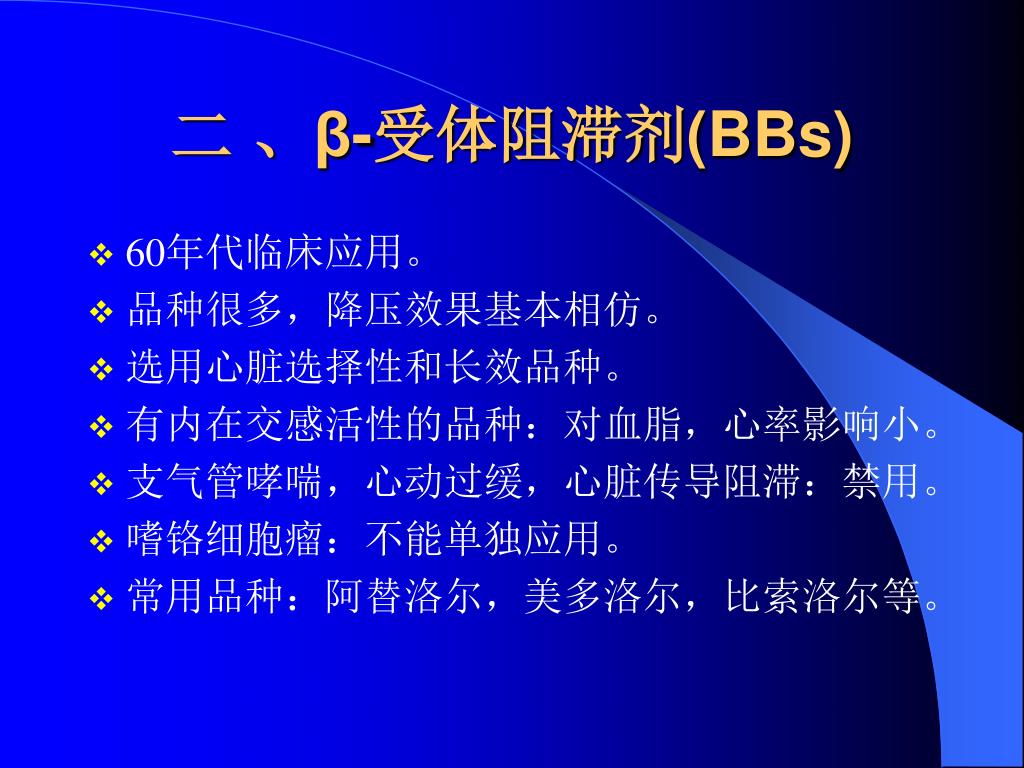 二、β-受体阻滞剂(BBs)

❖ 60年代临床应用。
❖ 品种很多，降压效果基本相仿。
❖ 选用心脏选择性和长效品种。
❖ 有内在交感活性的品种：对血脂，心率影响小。
❖ 支气管哮喘，心动过缓，心脏传导阻滞：禁用。
❖ 嗜铬细胞瘤：不能单独应用。
❖ 常用品种：阿替洛尔，美多洛尔，比索洛尔等。